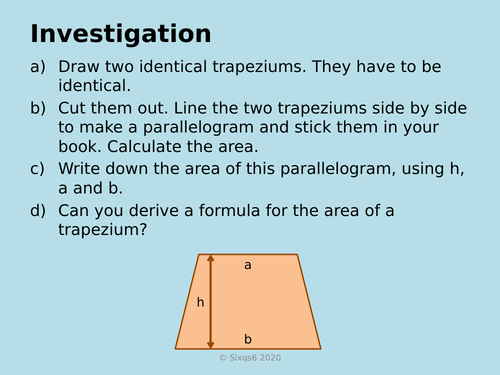 Investigation

a) Draw two identical trapeziums. They have to be identical.

b) Cut them out. Line the two trapeziums side by side to make a parallelogram and stick them in your book. Calculate the area.

c) Write down the area of this parallelogram, using h, a and b.

d) Can you derive a formula for the area of a trapezium?

a

h

b

© Sixqs6 2020